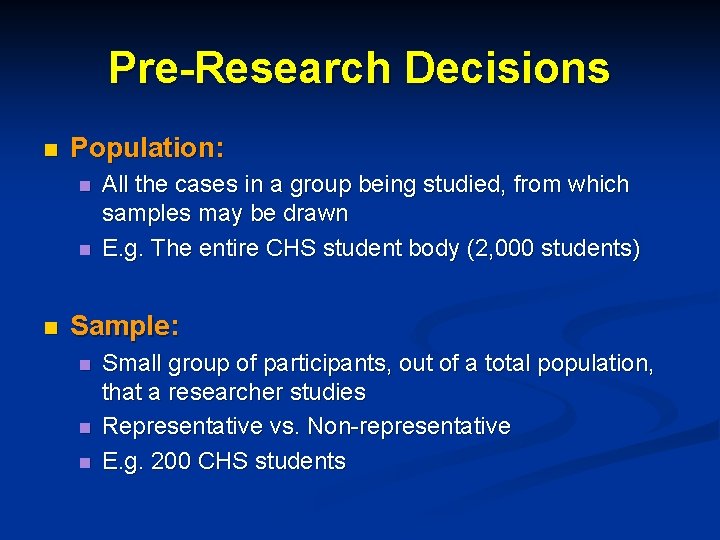 Pre-Research Decisions

Population:

All the cases in a group being studied, from which samples may be drawn

E.g. The entire CHS student body (2,000 students)

Sample:

Small group of participants, out of a total population, that a researcher studies

Representative vs. Non-representative

E.g. 200 CHS students